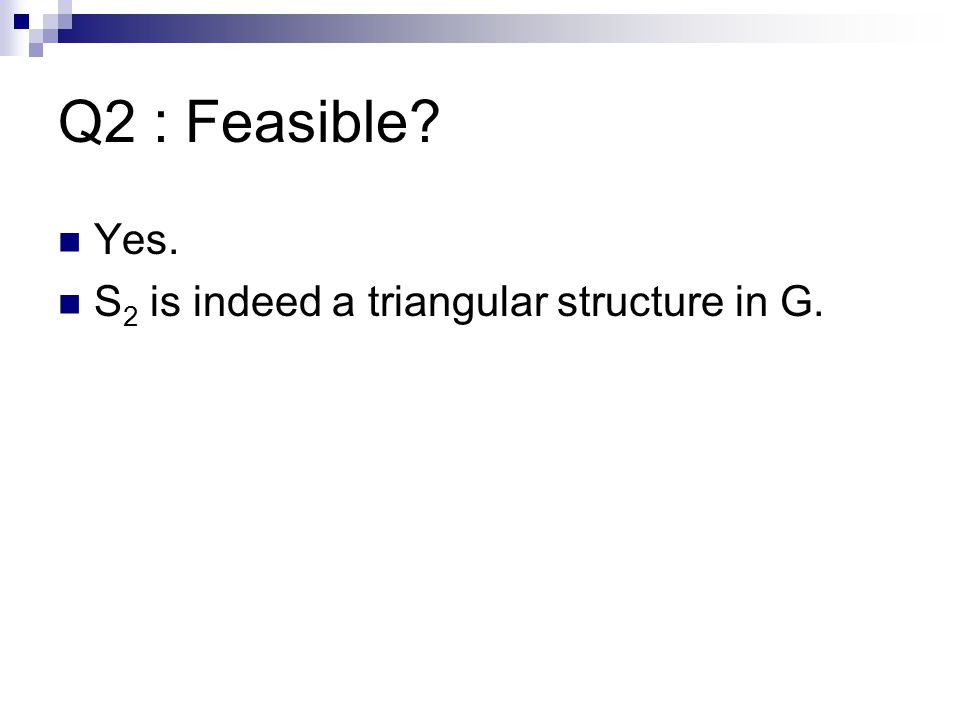 Q2 : Feasible?

Yes.

$S_2$ is indeed a triangular structure in G.